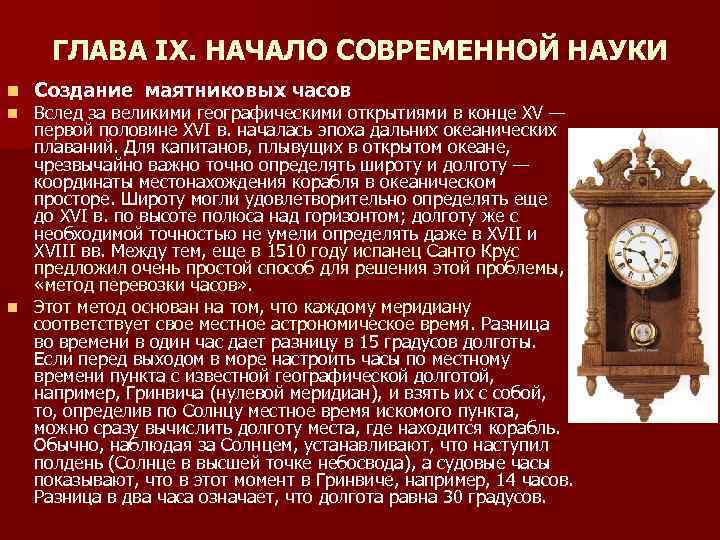 ГЛАВА IX. НАЧАЛО СОВРЕМЕННОЙ НАУКИ

Создание маятниковых часов

Вслед за великими географическими открытиями в конце XV — первой половине XVI в. началась эпоха дальних океанических плаваний. Для капитанов, плывущих в открытом океане, чрезвычайно важно точно определять широту и долготу — координаты местонахождения корабля в океаническом просторе. Широту могли удовлетворительно определять еще до XVI в. по высоте полюса над горизонтом; долготу же с необходимой точностью не умели определять даже в XVII и XVIII вв. Между тем, еще в 1510 году испанец Санто Крус предложил очень простой способ для решения этой проблемы, «метод перевозки часов».

Этот метод основан на том, что каждому меридиану соответствует свое местное астрономическое время. Разница во времени в один час дает разницу в 15 градусов долготы. Если перед выходом в море настроить часы по местному времени пункта с известной географической долготой, например, Гринвича (нулевой меридиан), и взять их с собой, то, определив по Солнцу местное время искомого пункта, можно сразу вычислить долготу места, где находится корабль. Обычно, наблюдая за Солнцем, устанавливают, что наступил полдень (Солнце в высшей точке небосвода), а судовые часы показывают, что в этот момент в Гринвиче, например, 14 часов. Разница в два часа означает, что долгота равна 30 градусов.